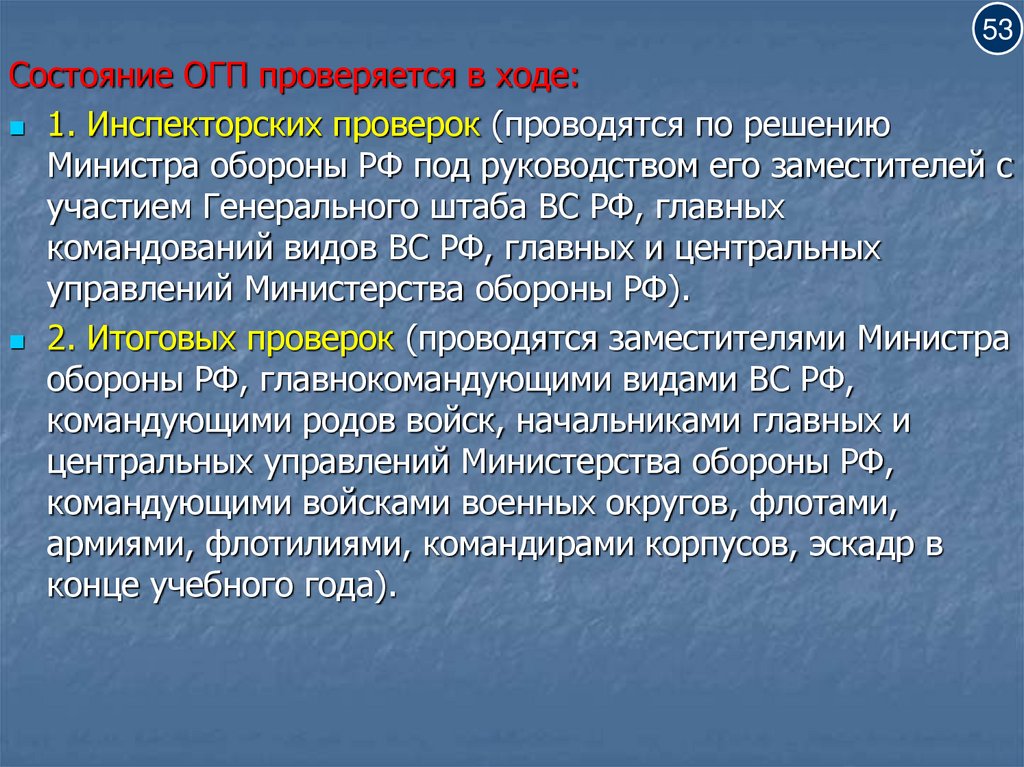 53

Состояние ОГП проверяется в ходе:

1. Инспекторских проверок (проводятся по решению Министра обороны РФ под руководством его заместителей с участием Генерального штаба ВС РФ, главных командований видов ВС РФ, главных и центральных управлений Министерства обороны РФ).

2. Итоговых проверок (проводятся заместителями Министра обороны РФ, главнокомандующими видами ВС РФ, командующими родов войск, начальниками главных и центральных управлений Министерства обороны РФ, командующими войсками военных округов, флотами, армиями, флотилиями, командирами корпусов, эскадр в конце учебного года).